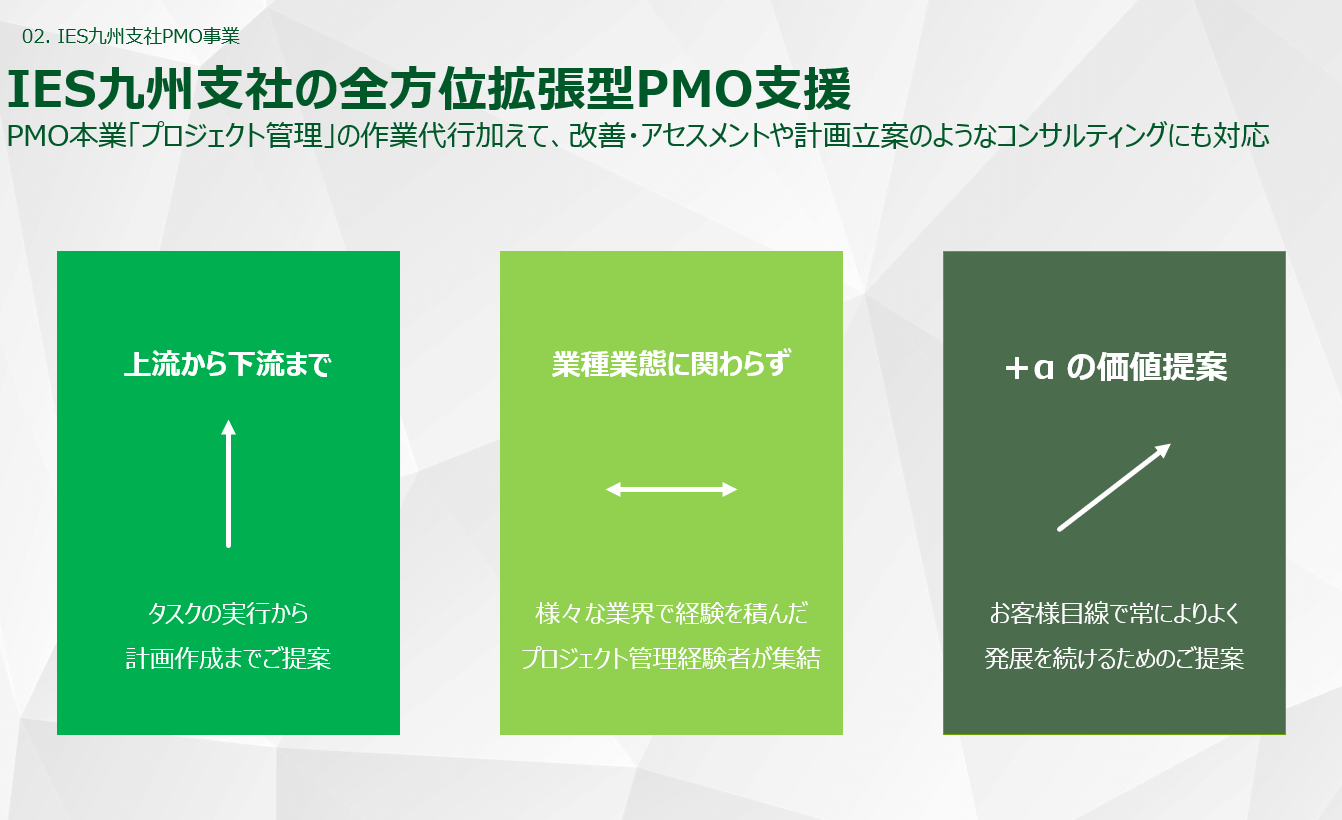 02. IES九州支社PMO事業

IES九州支社の全方位拡張型PMO支援

PMO本業「プロジェクト管理」の作業代行加えて、改善・アセスメントや計画立案のようなコンサルティングにも対応

上流から下流まで

タスクの実行から
計画作成までご提案

業種業態に関わらず

様々な業界で経験を積んだ
プロジェクト管理経験者が集結

＋α の価値提案

お客様目線で常によりよく
発展を続けるためのご提案